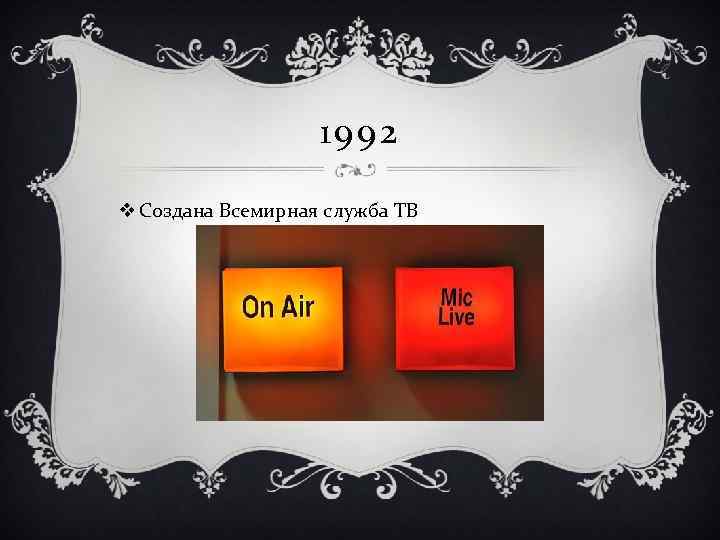 1992

❖ Создана Всемирная служба ТВ

On Air

Mic Live